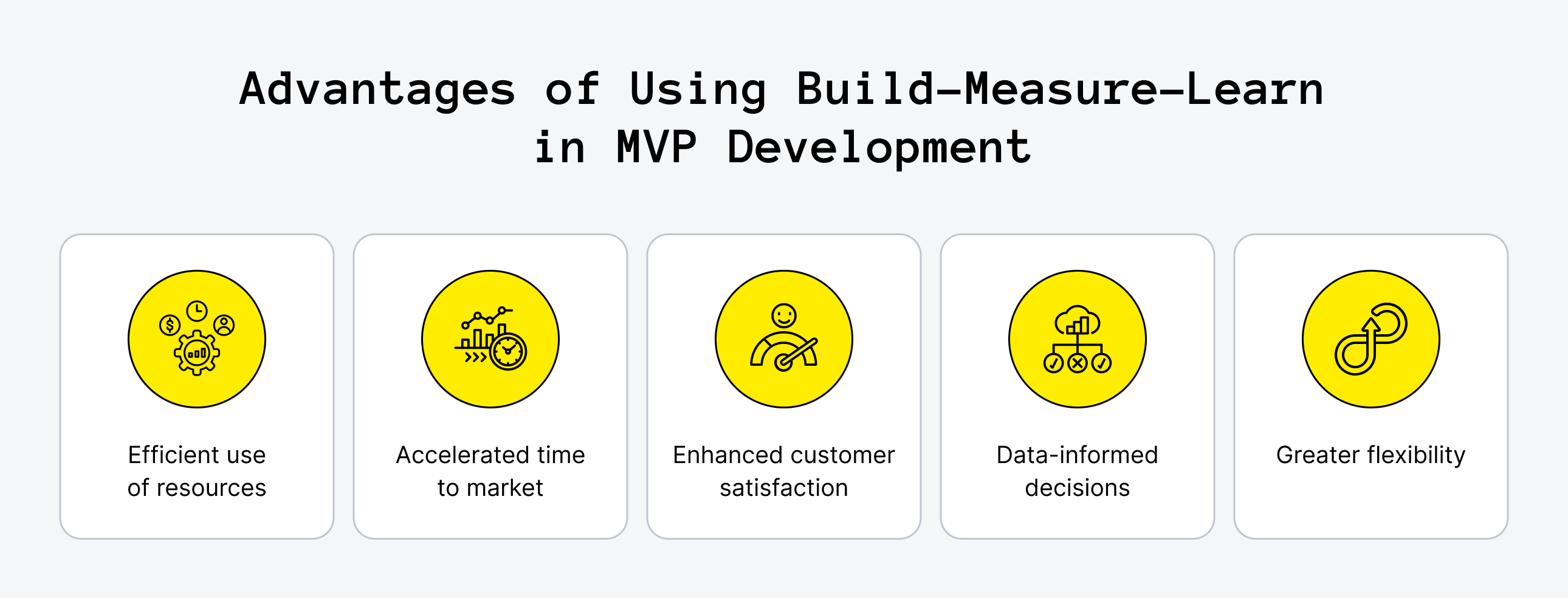 Advantages of Using Build–Measure–Learn in MVP Development

Efficient use of resources

Accelerated time to market

Enhanced customer satisfaction

Data-informed decisions

Greater flexibility